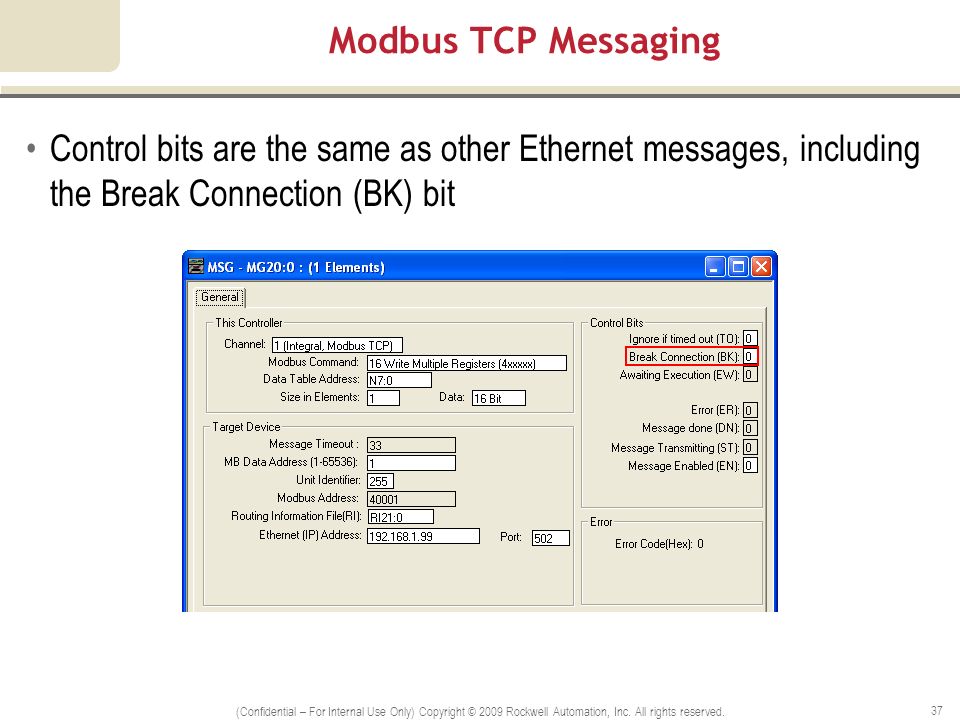 Modbus TCP Messaging

• Control bits are the same as other Ethernet messages, including the Break Connection (BK) bit

MSG - MG20:0 : (1 Elements)

General

This Controller
Channel: 1 (Integral, Modbus TCP)
Modbus Command: 16 Write Multiple Registers (4xxxxx)
Data Table Address: N7:0
Size in Elements: 1
Data: 16 Bit

Target Device
Message Timeout : 33
MB Data Address (1-65536): 1
Unit Identifier: 255
Modbus Address: 40001
Routing Information File(RI): RI21:0
Ethernet (IP) Address: 192.168.1.99
Port: 502

Control Bits
Ignore if timed out (TO): 0
Break Connection (BK): 0
Awaiting Execution (EW): 0
Error (ER): 0
Message done (DN): 0
Message Transmitting (ST): 0
Message Enabled (EN): 0

Error
Error Code(Hex): 0

(Confidential – For Internal Use Only) Copyright © 2009 Rockwell Automation, Inc. All rights reserved.

37